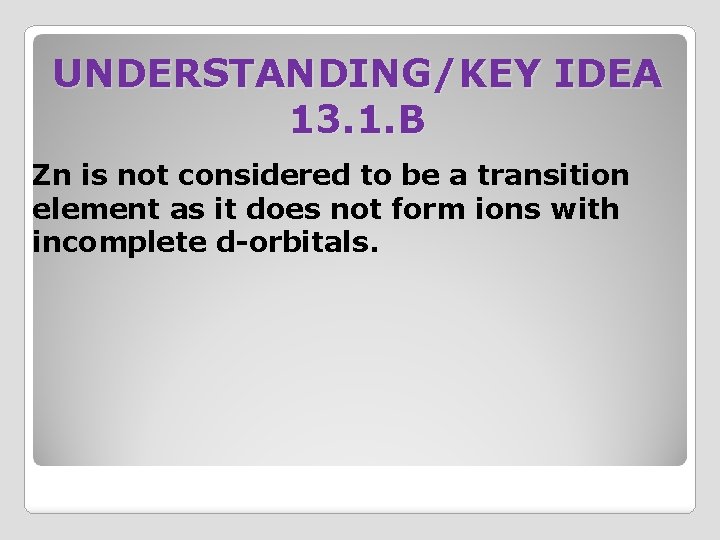 UNDERSTANDING/KEY IDEA 13.1.B

Zn is not considered to be a transition element as it does not form ions with incomplete d-orbitals.